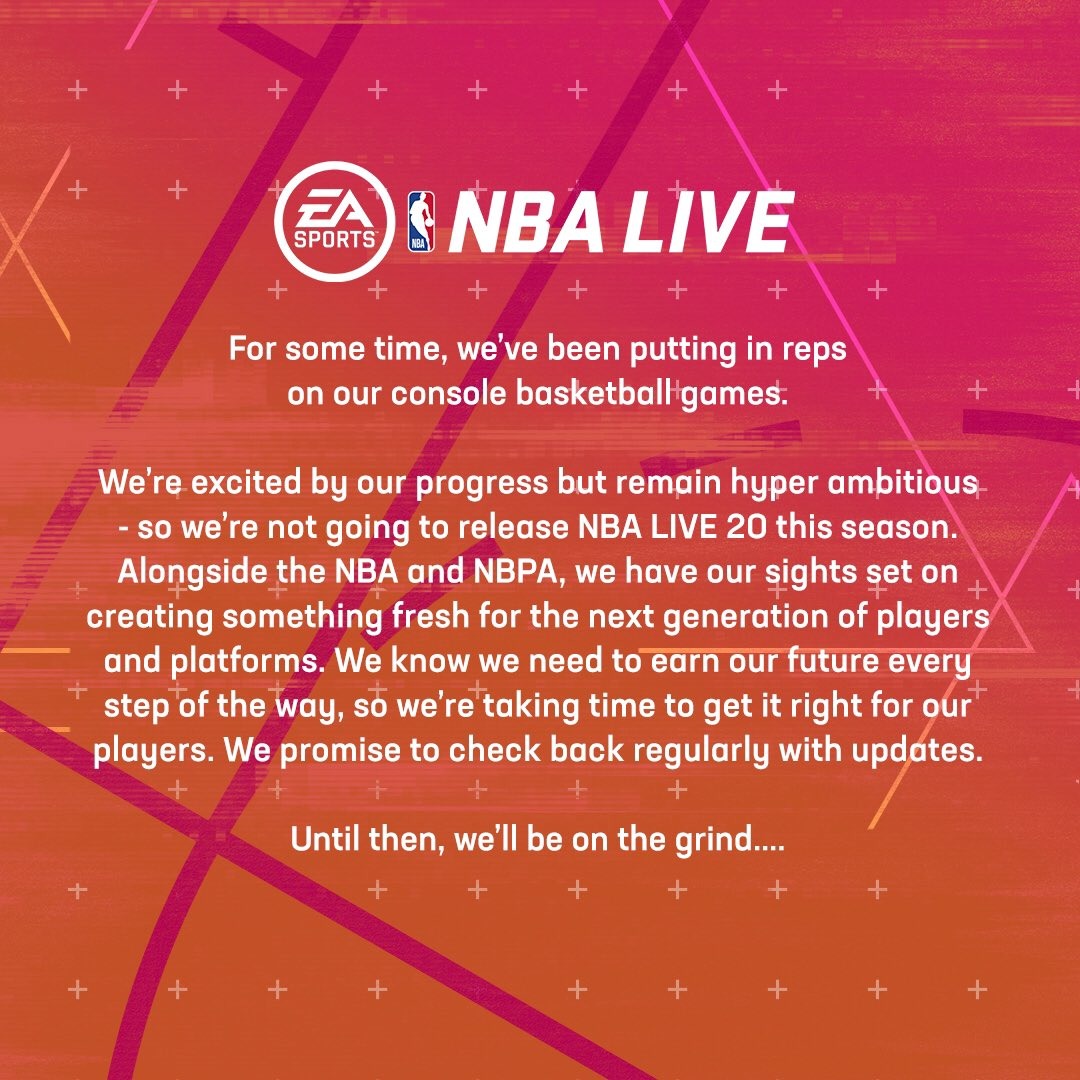 EA SPORTS NBA NBA LIVE

For some time, we've been putting in reps on our console basketball games.

We're excited by our progress but remain hyper ambitious - so we're not going to release NBA LIVE 20 this season. Alongside the NBA and NBPA, we have our sights set on creating something fresh for the next generation of players and platforms. We know we need to earn our future every step of the way, so we're taking time to get it right for our players. We promise to check back regularly with updates.

Until then, we'll be on the grind....